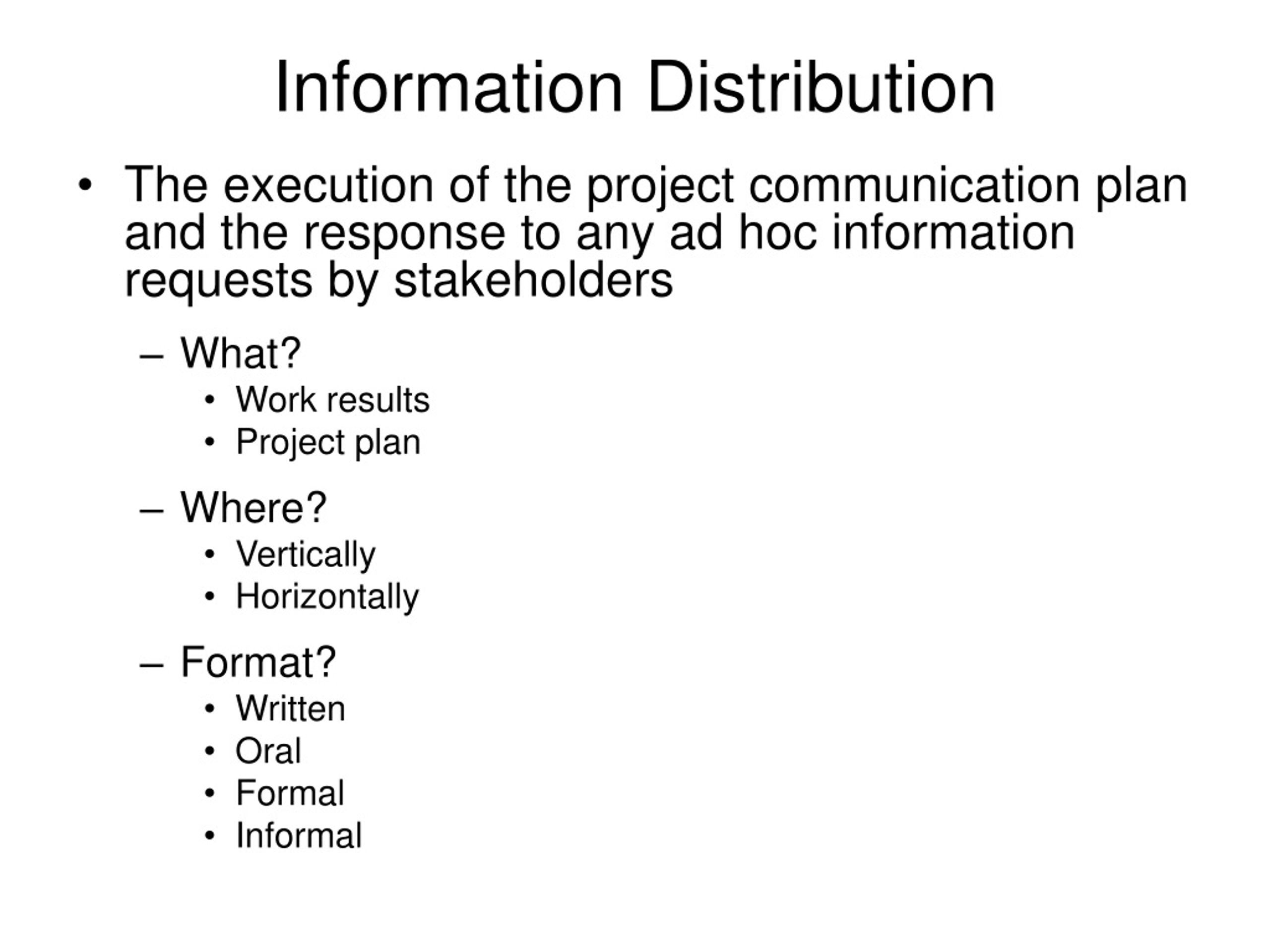 Information Distribution

• The execution of the project communication plan and the response to any ad hoc information requests by stakeholders

– What?
• Work results
• Project plan

– Where?
• Vertically
• Horizontally

– Format?
• Written
• Oral
• Formal
• Informal